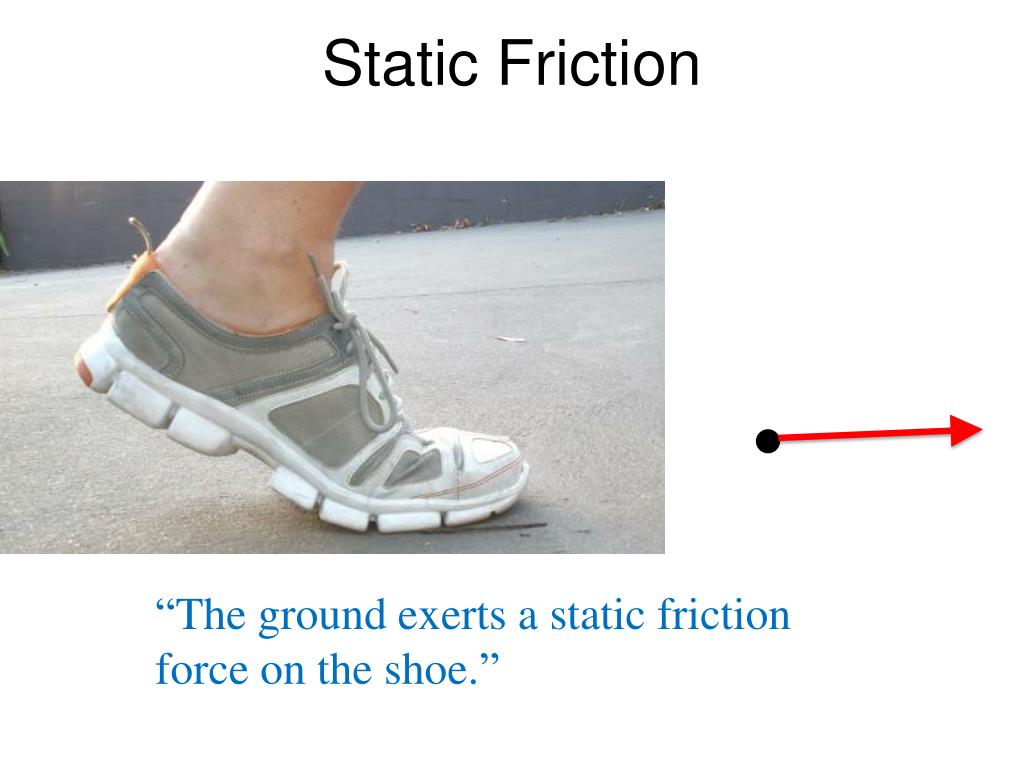 Static Friction

“The ground exerts a static friction force on the shoe.”